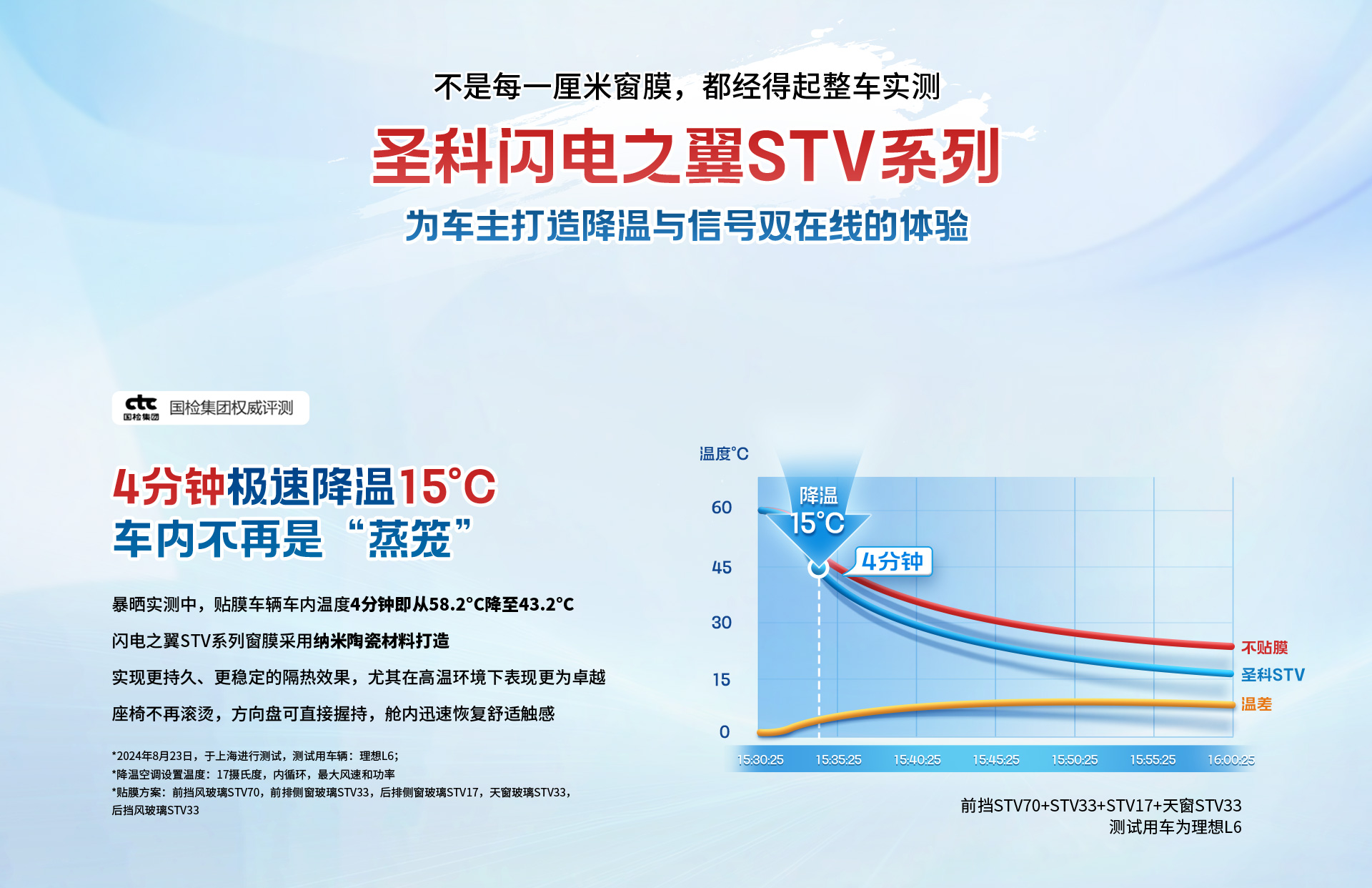 不是每一厘米窗膜，都经得起整车实测

圣科闪电之翼STV系列

为车主打造降温与信号双在线的体验

ctc 国检集团

国检集团权威评测

4分钟极速降温15°C
车内不再是“蒸笼”

暴晒实测中，贴膜车辆车内温度4分钟即从58.2°C降至43.2°C

闪电之翼STV系列窗膜采用纳米陶瓷材料打造

实现更持久、更稳定的隔热效果，尤其在高温环境下表现更为卓越

座椅不再滚烫，方向盘可直接握持，舱内迅速恢复舒适触感

*2024年8月23日，于上海进行测试，测试用车辆：理想L6；
*降温空调设置温度：17摄氏度，内循环，最大风速和功率
*贴膜方案：前挡风玻璃STV70，前排侧窗玻璃STV33，后排侧窗玻璃STV17，天窗玻璃STV33，后挡风玻璃STV33

温度°C

降温
15°C

4分钟

60
45
30
15
0

不贴膜
圣科STV
温差

15:30:25 15:35:25 15:40:25 15:45:25 15:50:25 15:55:25 16:00:25

前挡STV70+STV33+STV17+天窗STV33
测试用车为理想L6